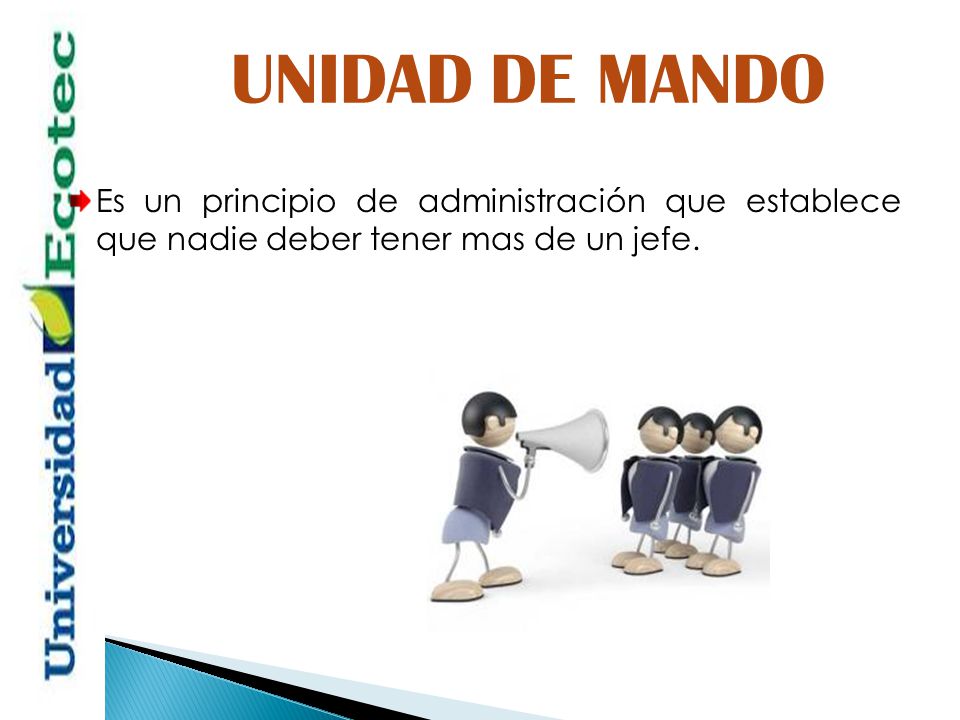 Universidad Ecotec

UNIDAD DE MANDO

Es un principio de administración que establece que nadie deber tener mas de un jefe.